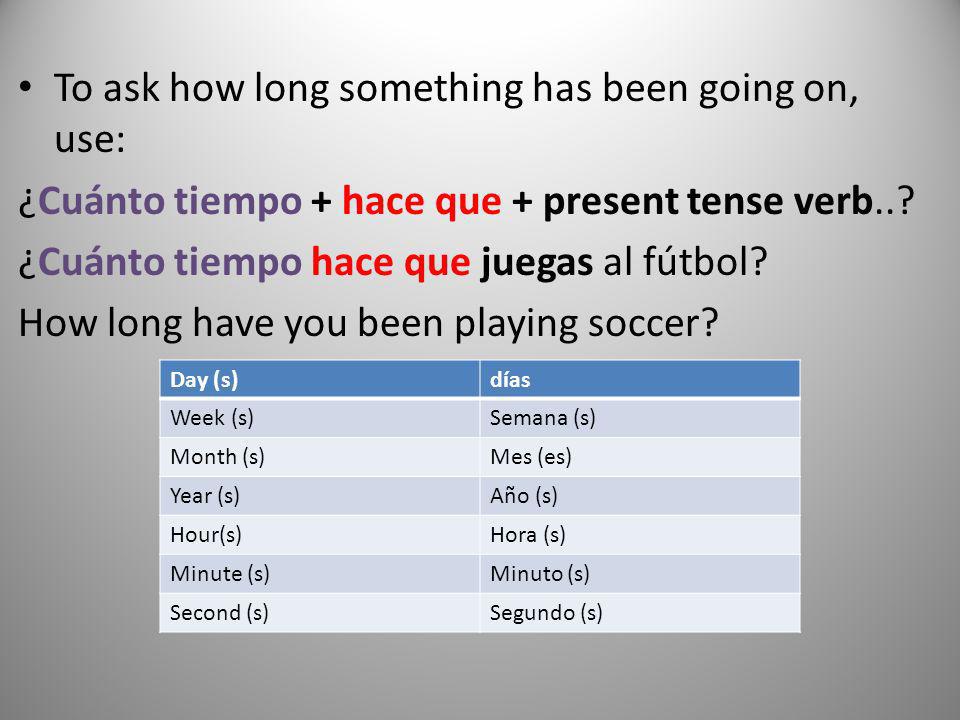 • To ask how long something has been going on, use:

¿Cuánto tiempo + hace que + present tense verb..?

¿Cuánto tiempo hace que juegas al fútbol?

How long have you been playing soccer?

| Day (s) | días |
|---|---|
| Week (s) | Semana (s) |
| Month (s) | Mes (es) |
| Year (s) | Año (s) |
| Hour(s) | Hora (s) |
| Minute (s) | Minuto (s) |
| Second (s) | Segundo (s) |